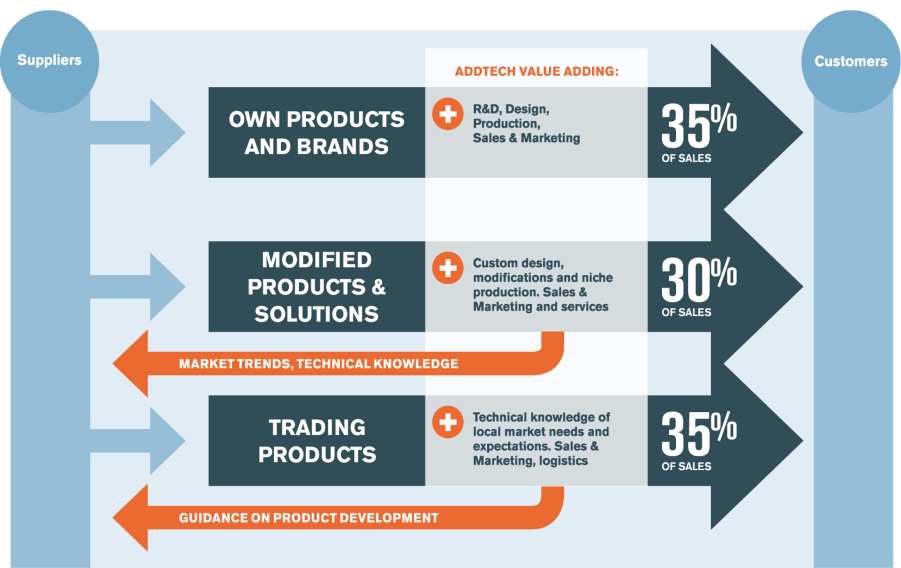 Suppliers

Customers

ADDTECH VALUE ADDING:

OWN PRODUCTS AND BRANDS

R&D, Design, Production, Sales & Marketing

35% OF SALES

MODIFIED PRODUCTS & SOLUTIONS

Custom design, modifications and niche production. Sales & Marketing and services

30% OF SALES

MARKET TRENDS, TECHNICAL KNOWLEDGE

TRADING PRODUCTS

Technical knowledge of local market needs and expectations. Sales & Marketing, logistics

35% OF SALES

GUIDANCE ON PRODUCT DEVELOPMENT